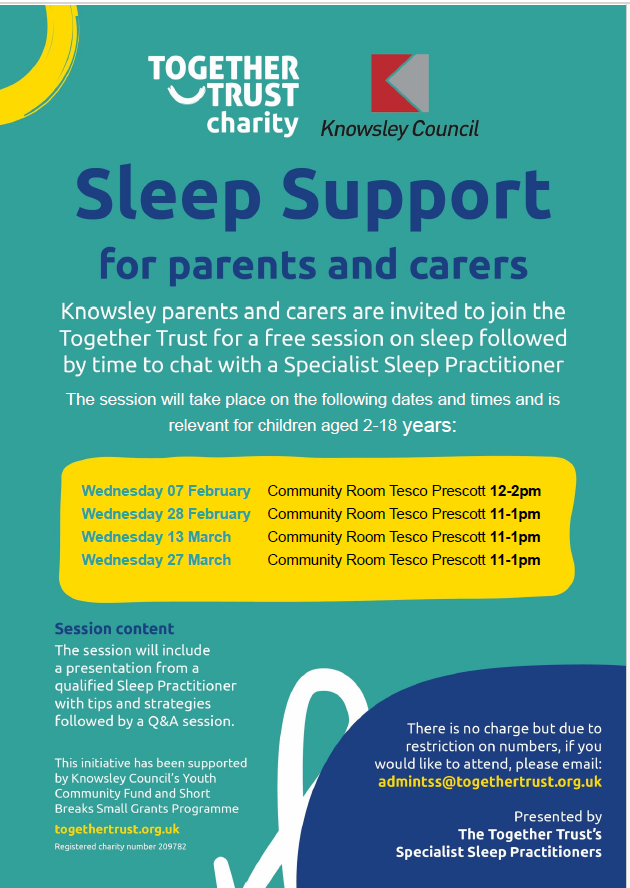 TOGETHER TRUST charity

Knowsley Council

Sleep Support

for parents and carers

Knowsley parents and carers are invited to join the Together Trust for a free session on sleep followed by time to chat with a Specialist Sleep Practitioner

The session will take place on the following dates and times and is relevant for children aged 2-18 years:

| | |
|---|---|
| Wednesday 07 February | Community Room Tesco Prescott 12-2pm |
| Wednesday 28 February | Community Room Tesco Prescott 11-1pm |
| Wednesday 13 March | Community Room Tesco Prescott 11-1pm |
| Wednesday 27 March | Community Room Tesco Prescott 11-1pm |

Session content

The session will include a presentation from a qualified Sleep Practitioner with tips and strategies followed by a Q&A session.

This initiative has been supported by Knowsley Council's Youth Community Fund and Short Breaks Small Grants Programme

togethertrust.org.uk

Registered charity number 209782

There is no charge but due to restriction on numbers, if you would like to attend, please email: admintss@togethertrust.org.uk

Presented by
The Together Trust's Specialist Sleep Practitioners